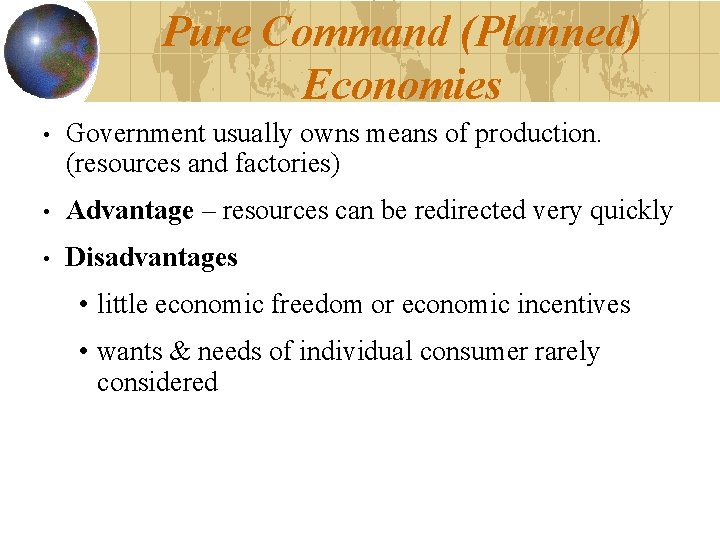 Pure Command (Planned) Economies

• Government usually owns means of production. (resources and factories)

• Advantage – resources can be redirected very quickly

• Disadvantages

• little economic freedom or economic incentives

• wants & needs of individual consumer rarely considered